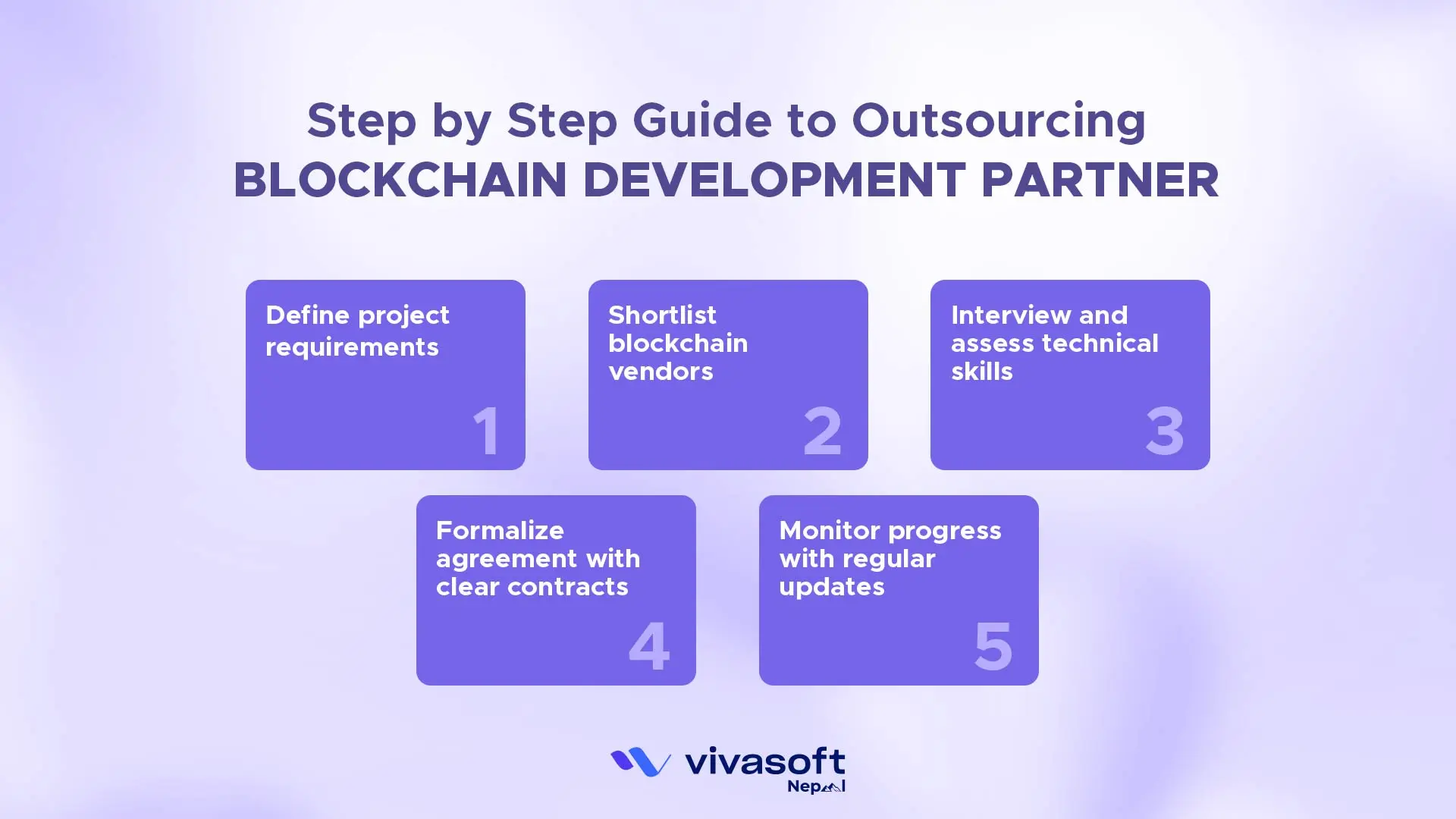 Step by Step Guide to Outsourcing
BLOCKCHAIN DEVELOPMENT PARTNER

Define project requirements
1

Shortlist blockchain vendors
2

Interview and assess technical skills
3

Formalize agreement with clear contracts
4

Monitor progress with regular updates
5

vivasoft
Nepal